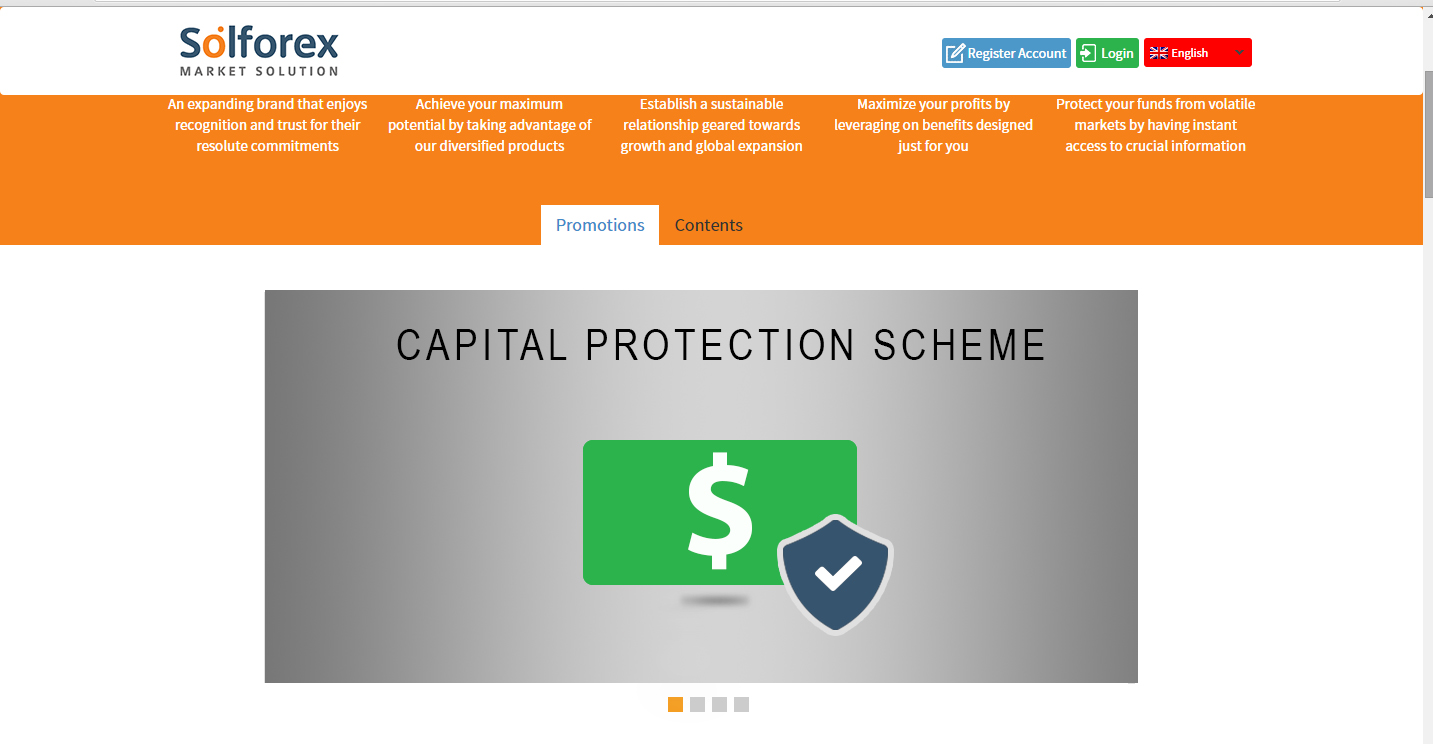 Solforex
MARKET SOLUTION

Register Account
Login
English

An expanding brand that enjoys recognition and trust for their resolute commitments

Achieve your maximum potential by taking advantage of our diversified products

Establish a sustainable relationship geared towards growth and global expansion

Maximize your profits by leveraging on benefits designed just for you

Protect your funds from volatile markets by having instant access to crucial information

Promotions
Contents

CAPITAL PROTECTION SCHEME

$